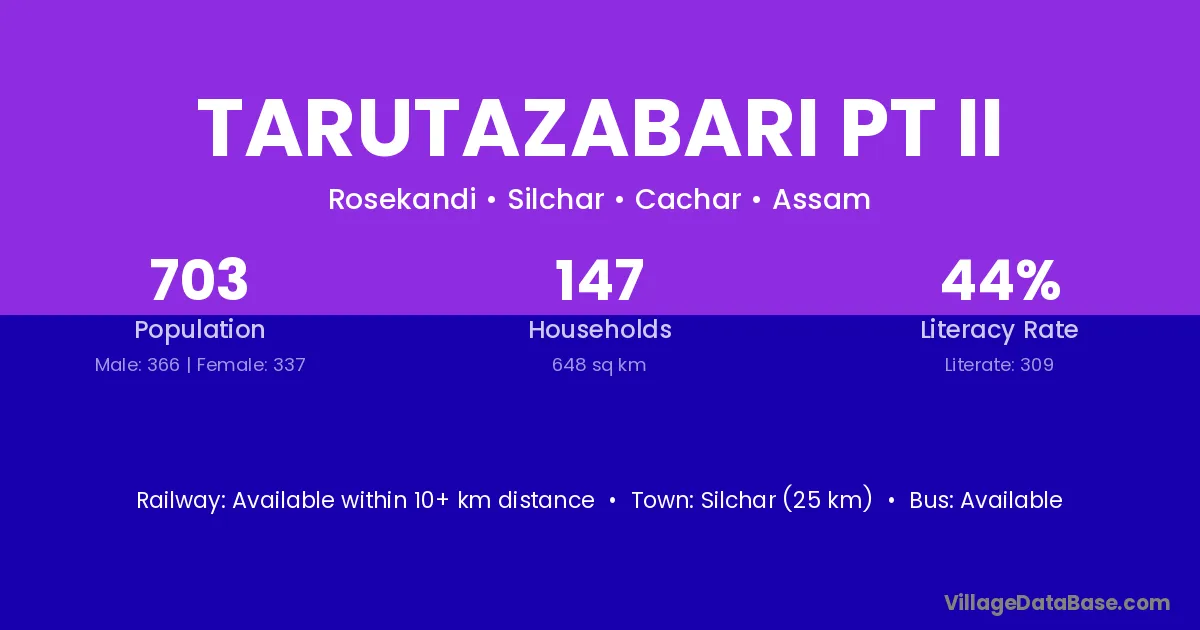 TARUTAZABARI PT II

Rosekandi • Silchar • Cachar • Assam

703
Population
Male: 366 | Female: 337

147
Households
648 sq km

44%
Literacy Rate
Literate: 309

Railway: Available within 10+ km distance • Town: Silchar (25 km) • Bus: Available

VillageDataBase.com